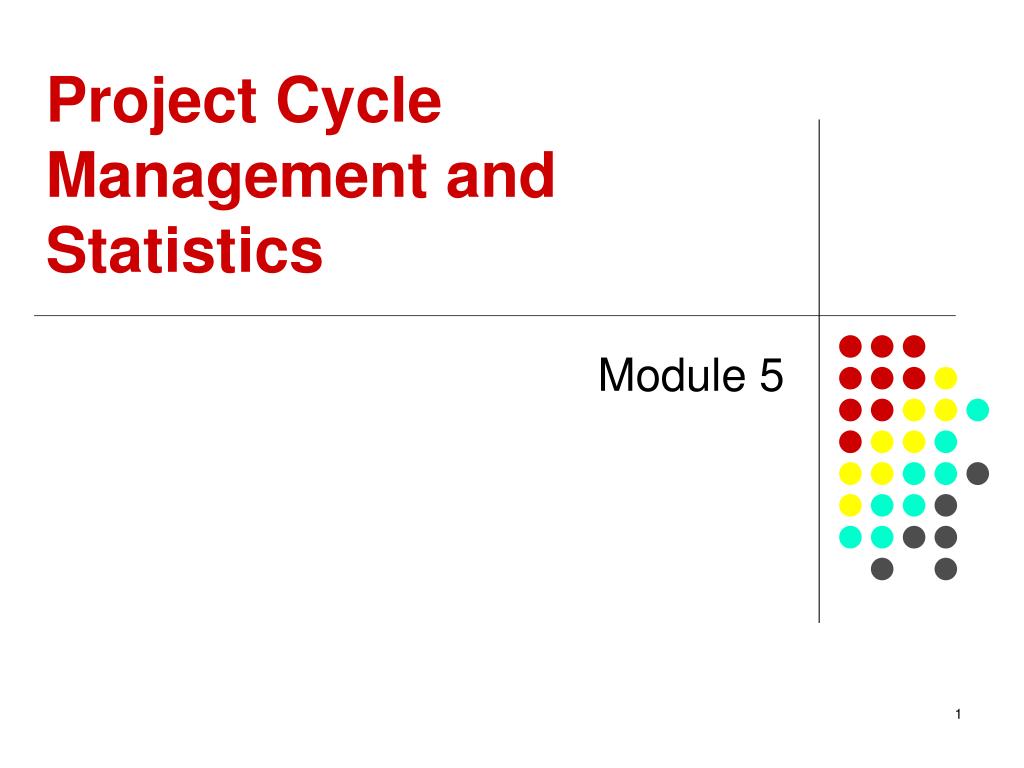 Project Cycle Management and Statistics

Module 5

1